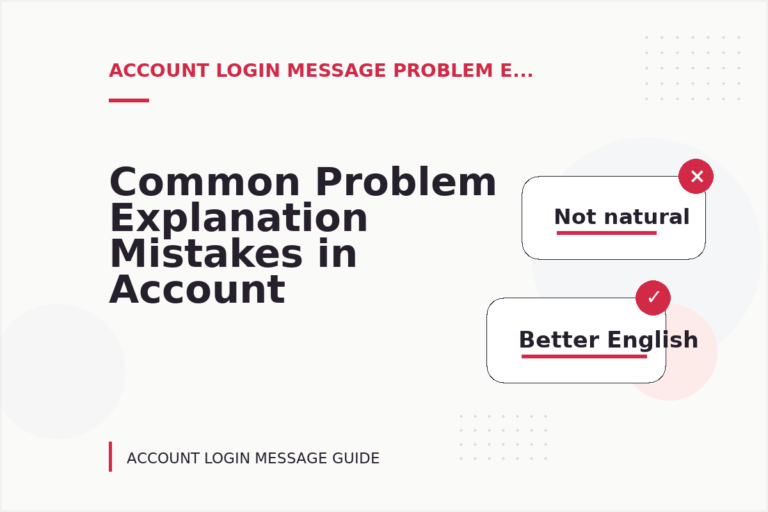 ACCOUNT LOGIN MESSAGE PROBLEM E...

Common Problem Explanation Mistakes in Account

Not natural

Better English

ACCOUNT LOGIN MESSAGE GUIDE